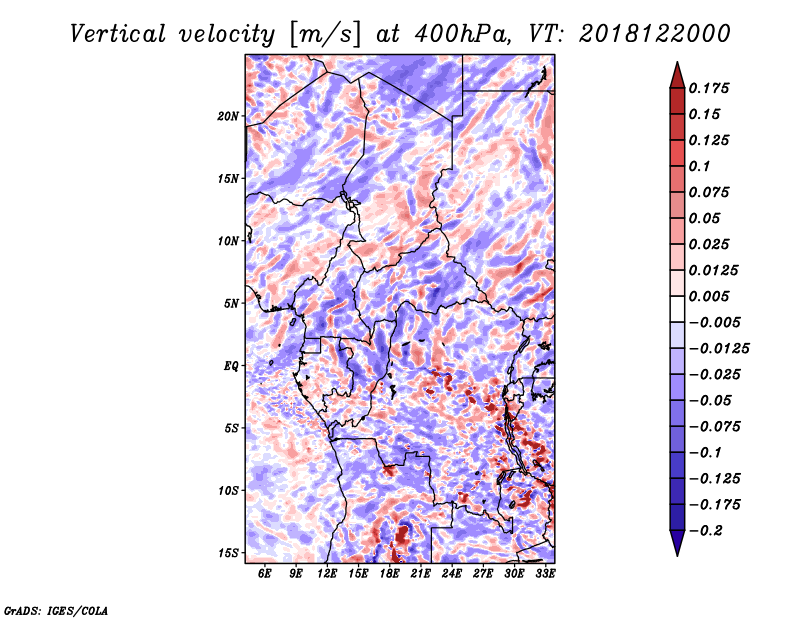 Vertical velocity [m/s] at 400hPa, VT: 2018122000

20N
15N
10N
5N
EQ
5S
10S
15S

6E 9E 12E 15E 18E 21E 24E 27E 30E 33E

0.175
0.15
0.125
0.1
0.075
0.05
0.025
0.0125
0.005
-0.005
-0.0125
-0.025
-0.05
-0.075
-0.1
-0.125
-0.175
-0.2

GrADS: IGES/COLA